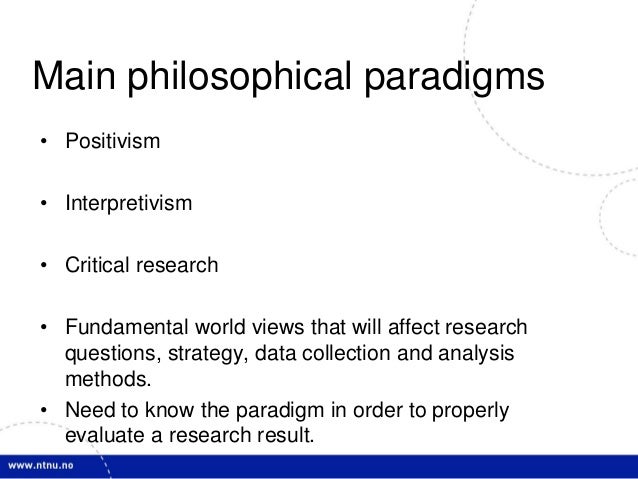 Main philosophical paradigms

• Positivism

• Interpretivism

• Critical research

• Fundamental world views that will affect research questions, strategy, data collection and analysis methods.
• Need to know the paradigm in order to properly evaluate a research result.

www.ntnu.no